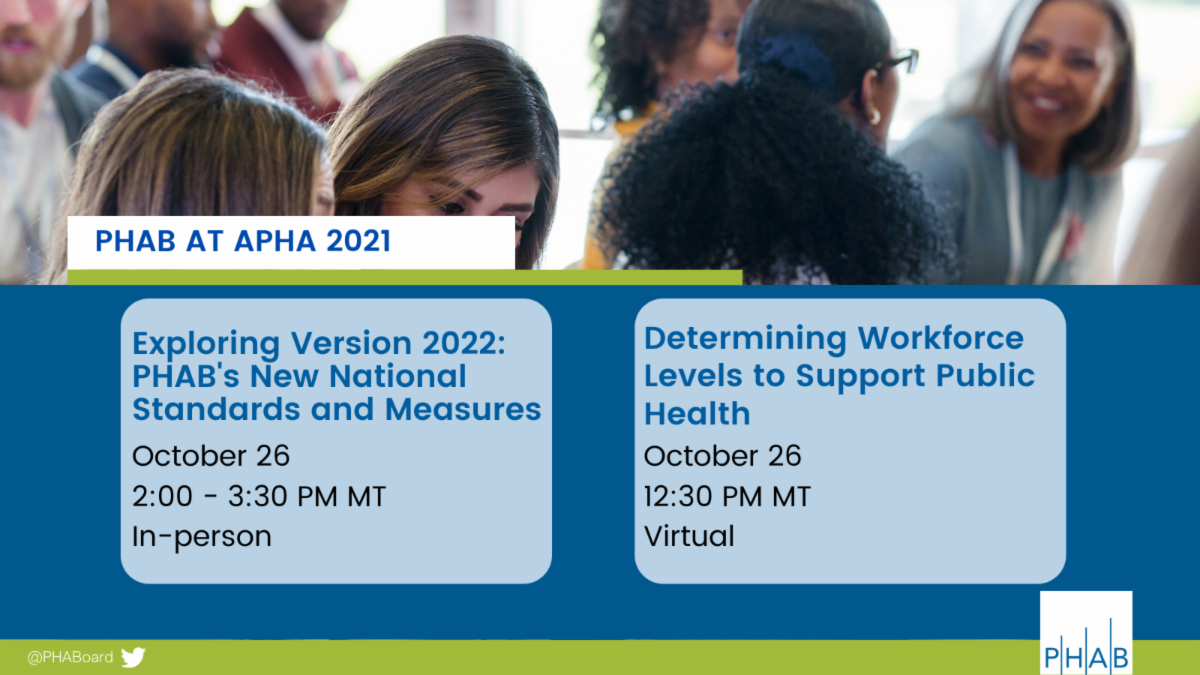 PHAB AT APHA 2021

Exploring Version 2022: PHAB's New National Standards and Measures

October 26

2:00 - 3:30 PM MT

In-person

Determining Workforce Levels to Support Public Health

October 26

12:30 PM MT

Virtual

@PHABoard

PHAB